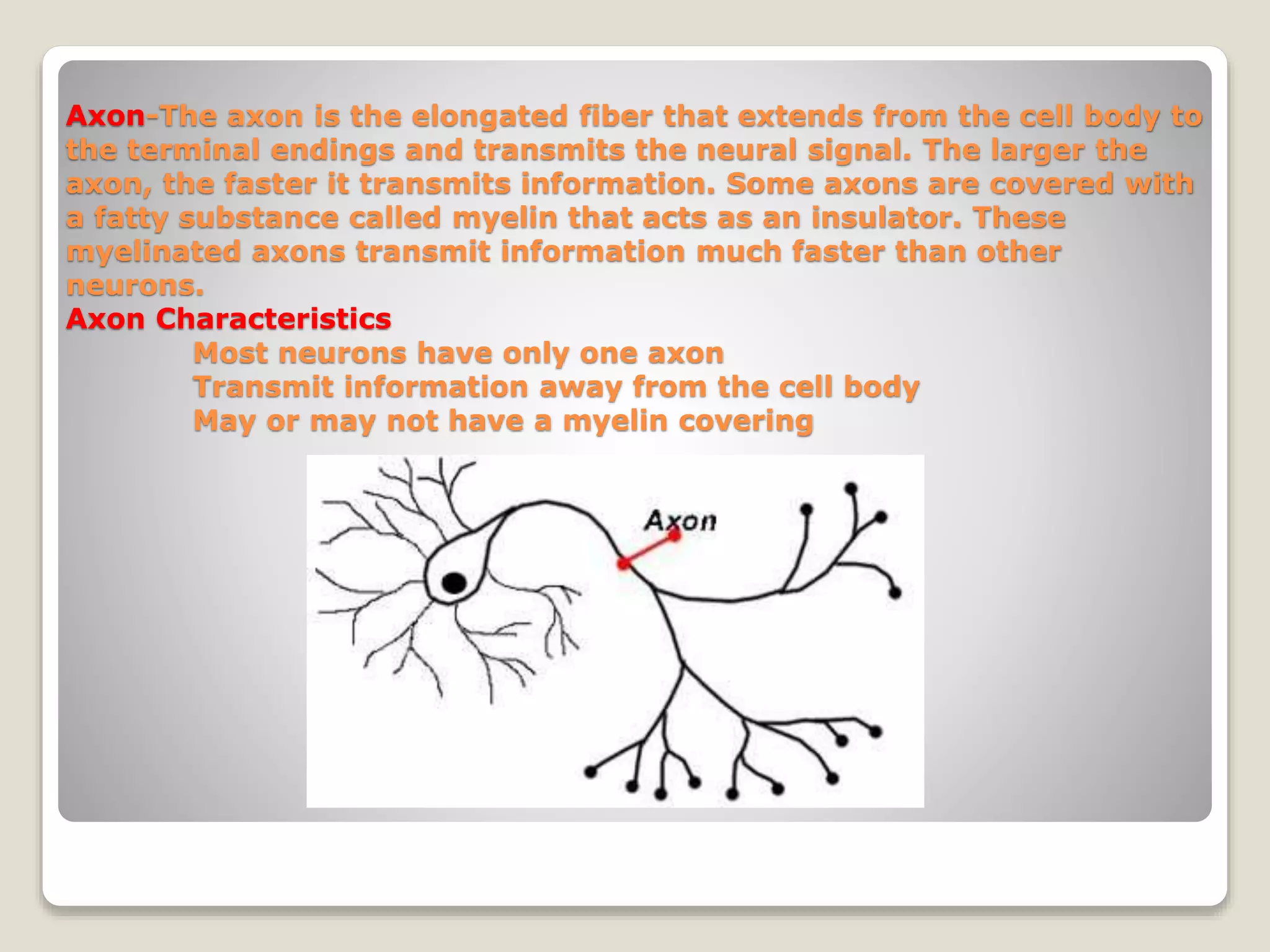 Axon-The axon is the elongated fiber that extends from the cell body to the terminal endings and transmits the neural signal. The larger the axon, the faster it transmits information. Some axons are covered with a fatty substance called myelin that acts as an insulator. These myelinated axons transmit information much faster than other neurons.

Axon Characteristics

Most neurons have only one axon
Transmit information away from the cell body
May or may not have a myelin covering

Axon